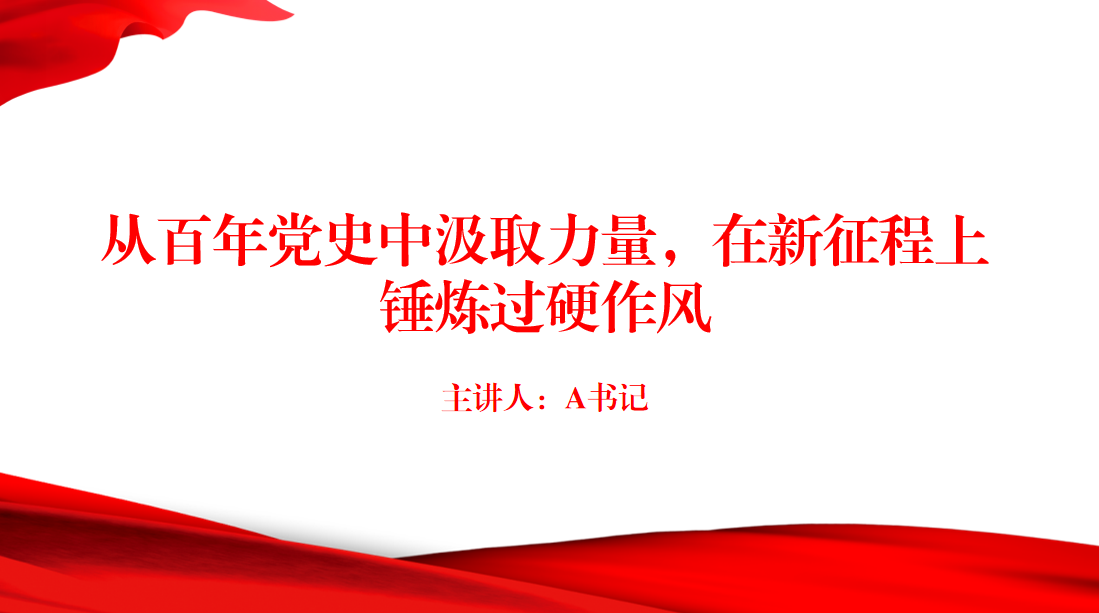 从百年党史中汲取力量，在新征程上锤炼过硬作风

主讲人：A书记